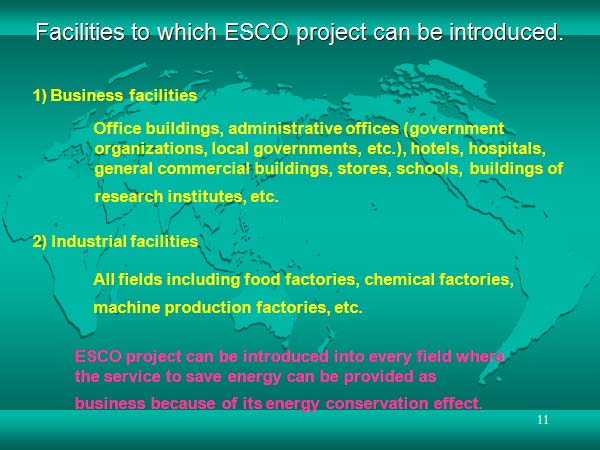 Facilities to which ESCO project can be introduced.

1) Business facilities

Office buildings, administrative offices (government organizations, local governments, etc.), hotels, hospitals, general commercial buildings, stores, schools, buildings of research institutes, etc.

2) Industrial facilities

All fields including food factories, chemical factories, machine production factories, etc.

ESCO project can be introduced into every field where the service to save energy can be provided as business because of its energy conservation effect.

11